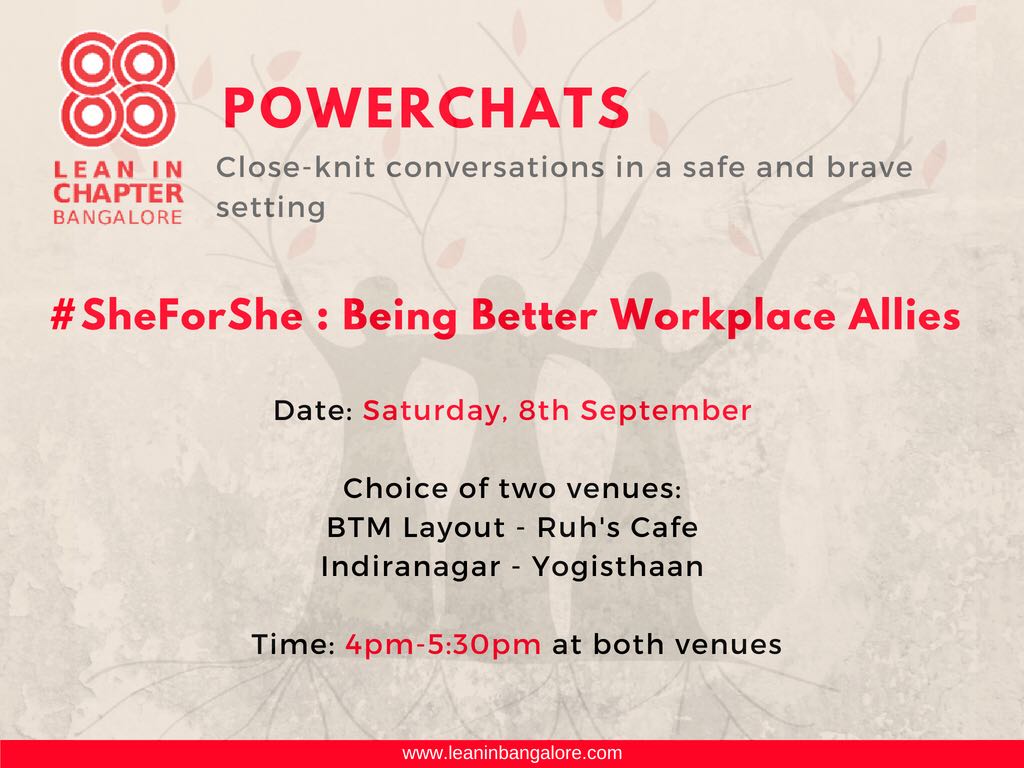 LEAN IN CHAPTER BANGALORE

POWERCHATS

Close-knit conversations in a safe and brave setting

#SheForShe : Being Better Workplace Allies

Date: Saturday, 8th September

Choice of two venues:
BTM Layout - Ruh's Cafe
Indiranagar - Yogisthaan

Time: 4pm-5:30pm at both venues

www.leaninbangalore.com